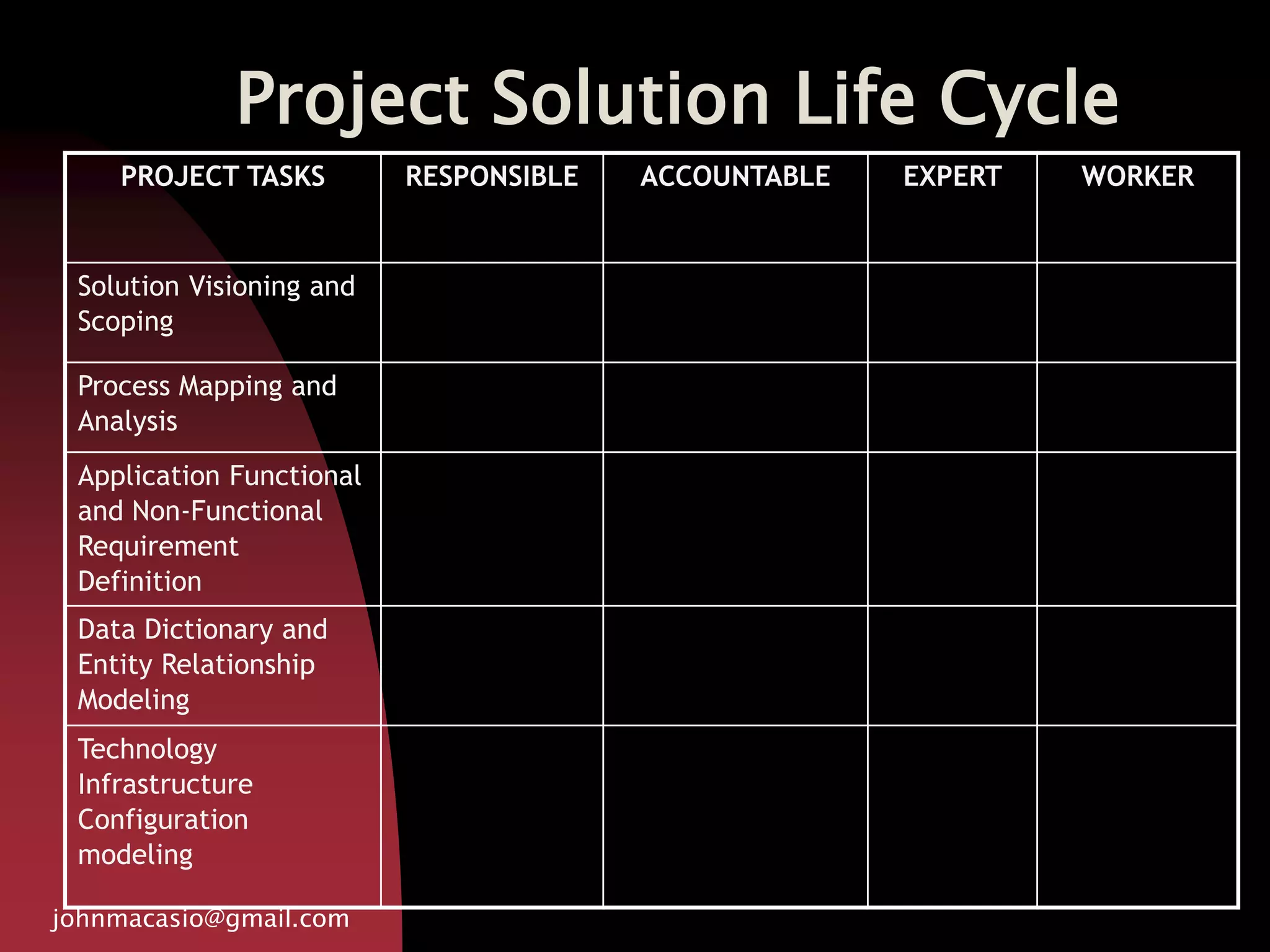 Project Solution Life Cycle

| PROJECT TASKS | RESPONSIBLE | ACCOUNTABLE | EXPERT | WORKER |
|---|---|---|---|---|
| Solution Visioning and Scoping | | | | |
| Process Mapping and Analysis | | | | |
| Application Functional and Non-Functional Requirement Definition | | | | |
| Data Dictionary and Entity Relationship Modeling | | | | |
| Technology Infrastructure Configuration modeling | | | | |

johnmacasio@gmail.com